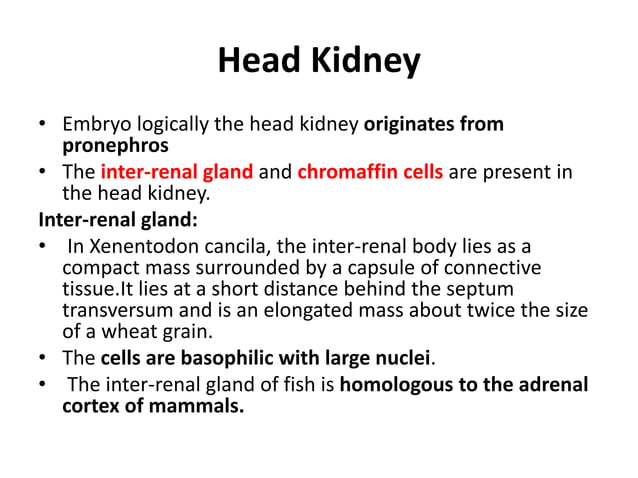 Head Kidney

• Embryo logically the head kidney originates from pronephros
• The inter-renal gland and chromaffin cells are present in the head kidney.

Inter-renal gland:
• In Xenentodon cancila, the inter-renal body lies as a compact mass surrounded by a capsule of connective tissue.It lies at a short distance behind the septum transversum and is an elongated mass about twice the size of a wheat grain.
• The cells are basophilic with large nuclei.
• The inter-renal gland of fish is homologous to the adrenal cortex of mammals.